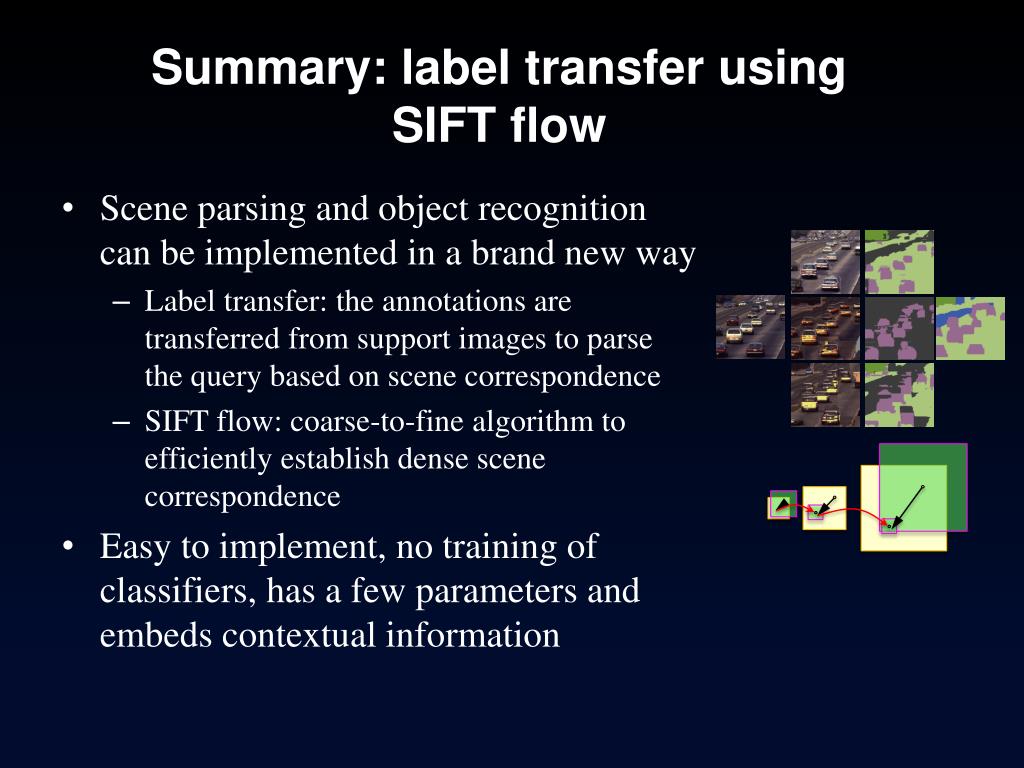 Summary: label transfer using SIFT flow

• Scene parsing and object recognition can be implemented in a brand new way
– Label transfer: the annotations are transferred from support images to parse the query based on scene correspondence
– SIFT flow: coarse-to-fine algorithm to efficiently establish dense scene correspondence
• Easy to implement, no training of classifiers, has a few parameters and embeds contextual information